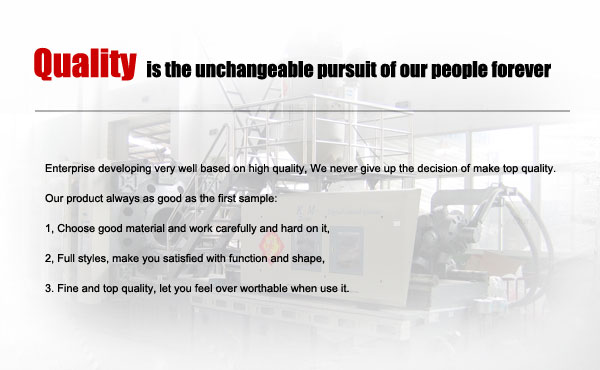 Quality is the unchangeable pursuit of our people forever

Enterprise developing very well based on high quality, We never give up the decision of make top quality.

Our product always as good as the first sample:

1, Choose good material and work carefully and hard on it,

2, Full styles, make you satisfied with function and shape,

3. Fine and top quality, let you feel over worthable when use it.